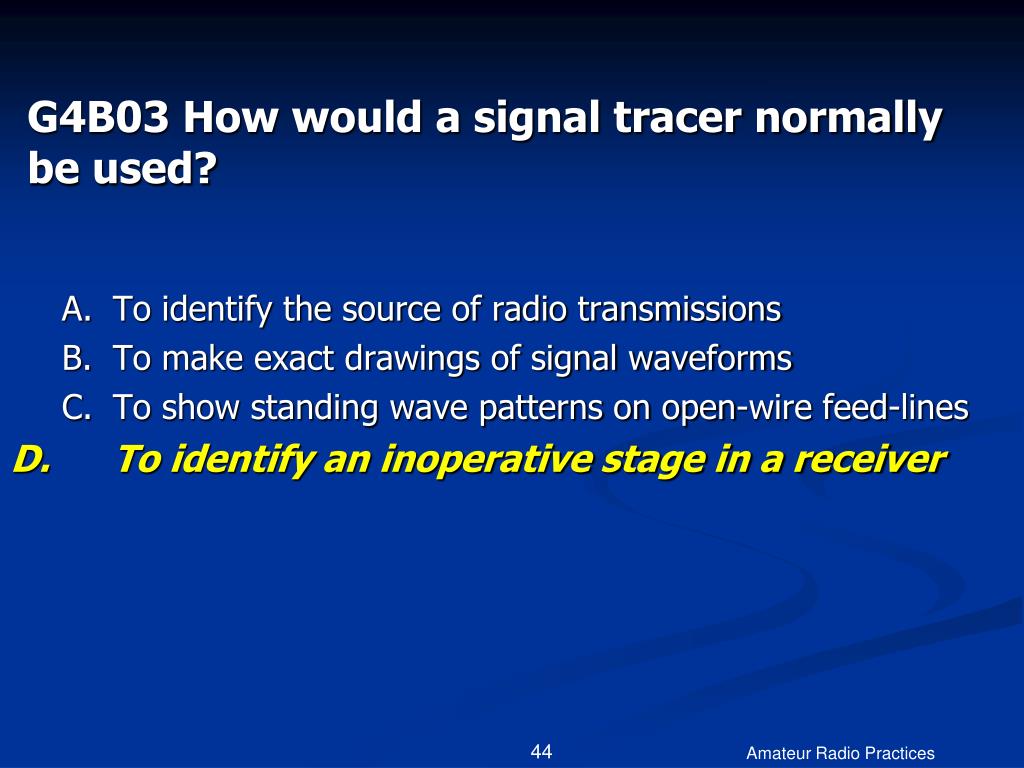 G4B03 How would a signal tracer normally be used?

A. To identify the source of radio transmissions
B. To make exact drawings of signal waveforms
C. To show standing wave patterns on open-wire feed-lines
D. To identify an inoperative stage in a receiver

44

Amateur Radio Practices